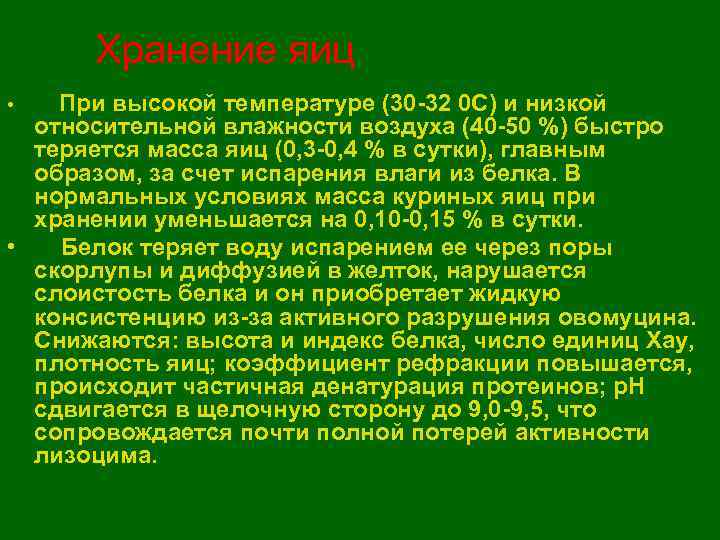 Хранение яиц

• При высокой температуре (30-32 0С) и низкой относительной влажности воздуха (40-50 %) быстро теряется масса яиц (0,3-0,4 % в сутки), главным образом, за счет испарения влаги из белка. В нормальных условиях масса куриных яиц при хранении уменьшается на 0,10-0,15 % в сутки.

• Белок теряет воду испарением ее через поры скорлупы и диффузией в желток, нарушается слоистость белка и он приобретает жидкую консистенцию из-за активного разрушения овомуцина. Снижаются: высота и индекс белка, число единиц Хау, плотность яиц; коэффициент рефракции повышается, происходит частичная денатурация протеинов; рН сдвигается в щелочную сторону до 9,0-9,5, что сопровождается почти полной потерей активности лизоцима.